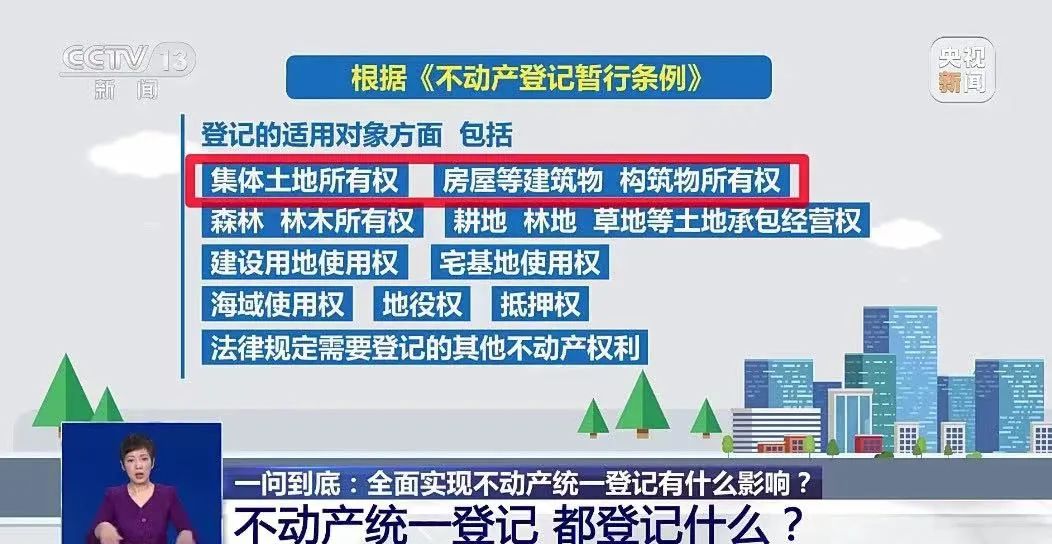 CCTV 13
新闻

央视新闻

根据《不动产登记暂行条例》

登记的适用对象方面 包括

集体土地所有权 房屋等建筑物 构筑物所有权

森林 林木所有权 耕地 林地 草地等土地承包经营权

建设用地使用权 宅基地使用权

海域使用权 地役权 抵押权

法律规定需要登记的其他不动产权利

一问到底：全面实现不动产统一登记有什么影响？

不动产统一登记 都登记什么？